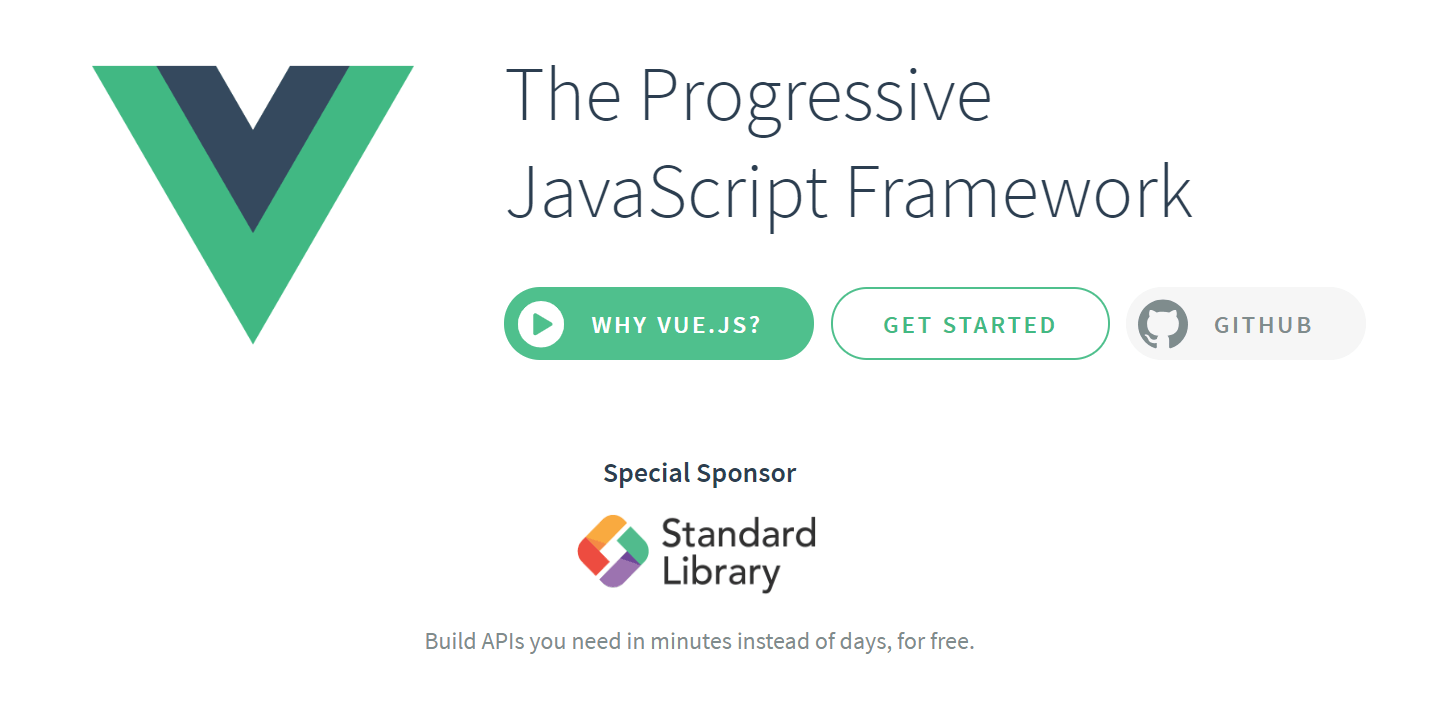 The Progressive JavaScript Framework

WHY VUE.JS?

GET STARTED

GITHUB

Special Sponsor

Standard Library

Build APIs you need in minutes instead of days, for free.